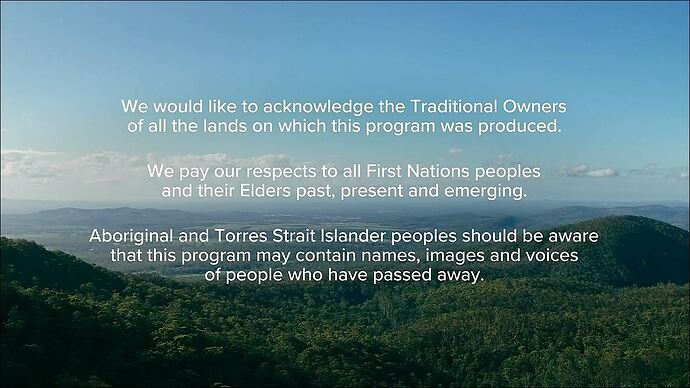 We would like to acknowledge the Traditional Owners of all the lands on which this program was produced.

We pay our respects to all First Nations peoples and their Elders past, present and emerging.

Aboriginal and Torres Strait Islander peoples should be aware that this program may contain names, images and voices of people who have passed away.